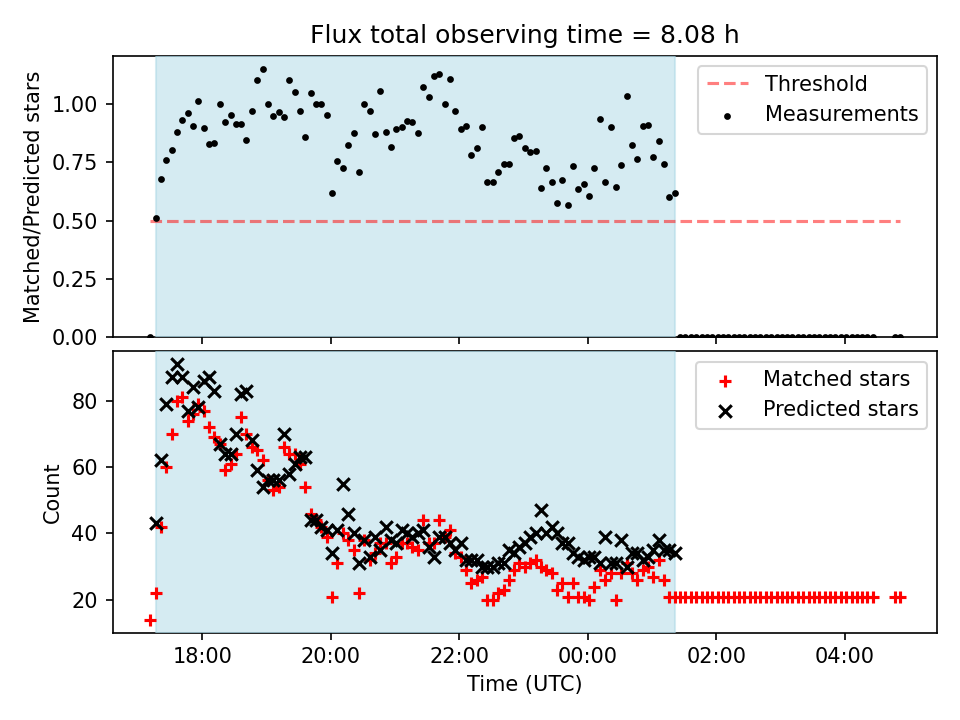 Flux total observing time = 8.08 h

Matched/Predicted stars

1.00
0.75
0.50
0.25
0.00

Threshold
Measurements

Count

80
60
40
20

Matched stars
Predicted stars

18:00
20:00
22:00
00:00
02:00
04:00

Time (UTC)